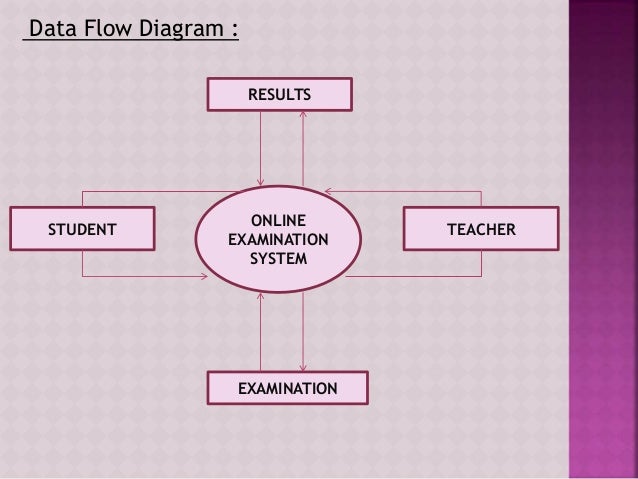 Data Flow Diagram :

RESULTS

STUDENT

ONLINE EXAMINATION SYSTEM

TEACHER

EXAMINATION